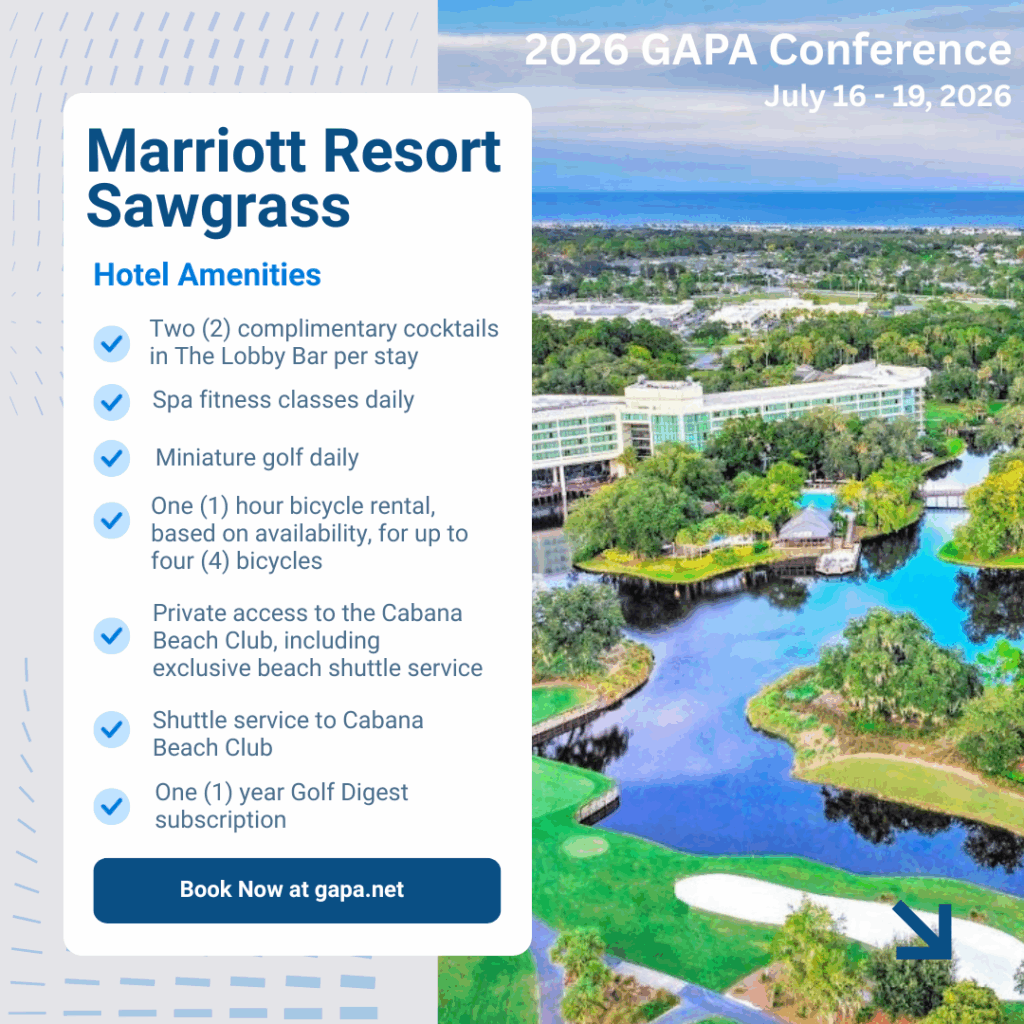 2026 GAPA Conference
July 16 - 19, 2026

Marriott Resort Sawgrass

Hotel Amenities

Two (2) complimentary cocktails in The Lobby Bar per stay

Spa fitness classes daily

Miniature golf daily

One (1) hour bicycle rental, based on availability, for up to four (4) bicycles

Private access to the Cabana Beach Club, including exclusive beach shuttle service

Shuttle service to Cabana Beach Club

One (1) year Golf Digest subscription

Book Now at gapa.net